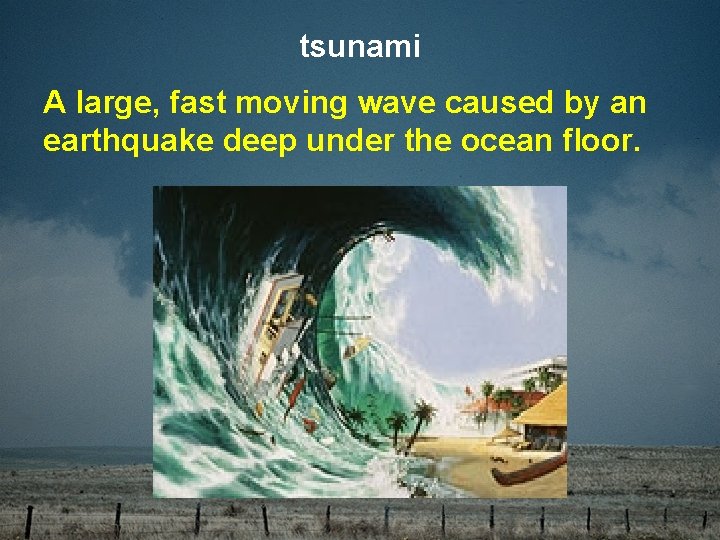 tsunami

A large, fast moving wave caused by an earthquake deep under the ocean floor.